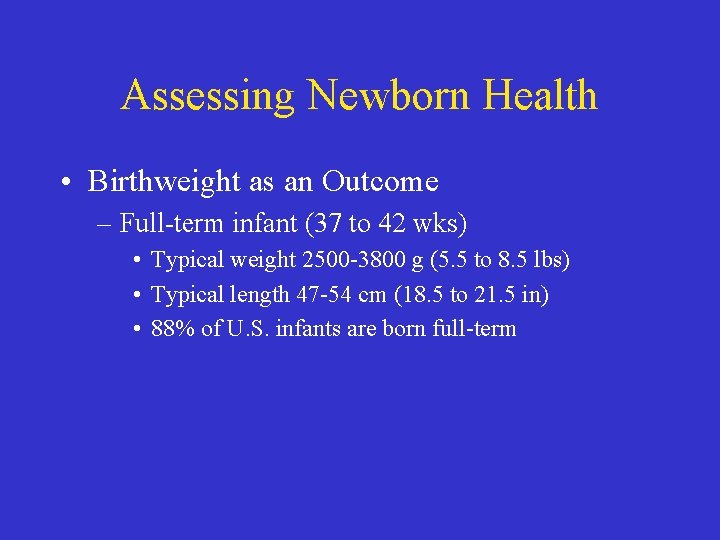 Assessing Newborn Health

• Birthweight as an Outcome
– Full-term infant (37 to 42 wks)
• Typical weight 2500-3800 g (5.5 to 8.5 lbs)
• Typical length 47-54 cm (18.5 to 21.5 in)
• 88% of U.S. infants are born full-term